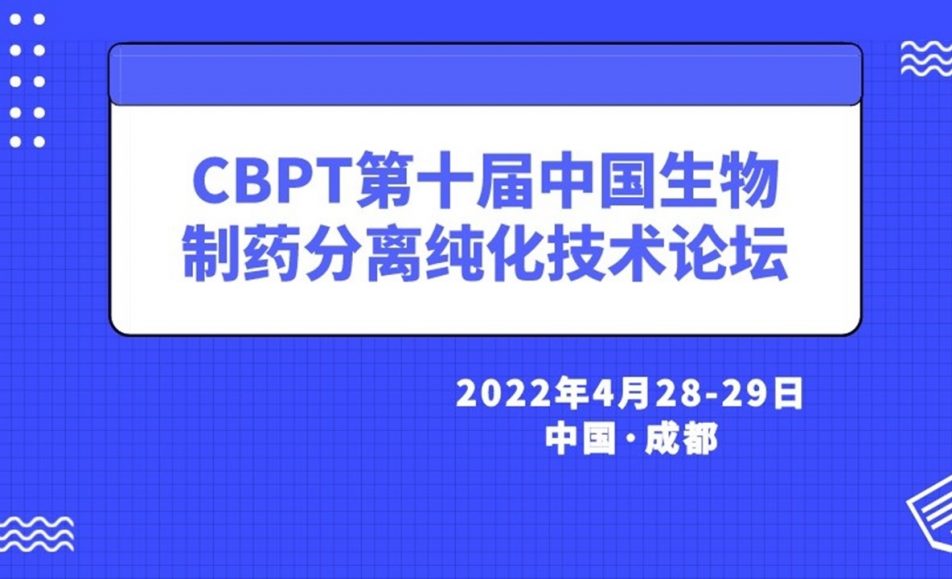 CBPT第十届中国生物制药分离纯化技术论坛

2022年4月28-29日
中国·成都